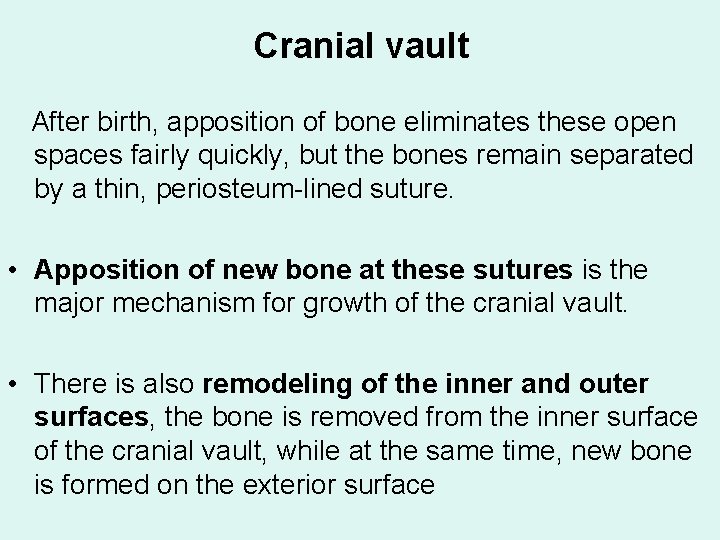 Cranial vault

After birth, apposition of bone eliminates these open spaces fairly quickly, but the bones remain separated by a thin, periosteum-lined suture.

• Apposition of new bone at these sutures is the major mechanism for growth of the cranial vault.

• There is also remodeling of the inner and outer surfaces, the bone is removed from the inner surface of the cranial vault, while at the same time, new bone is formed on the exterior surface